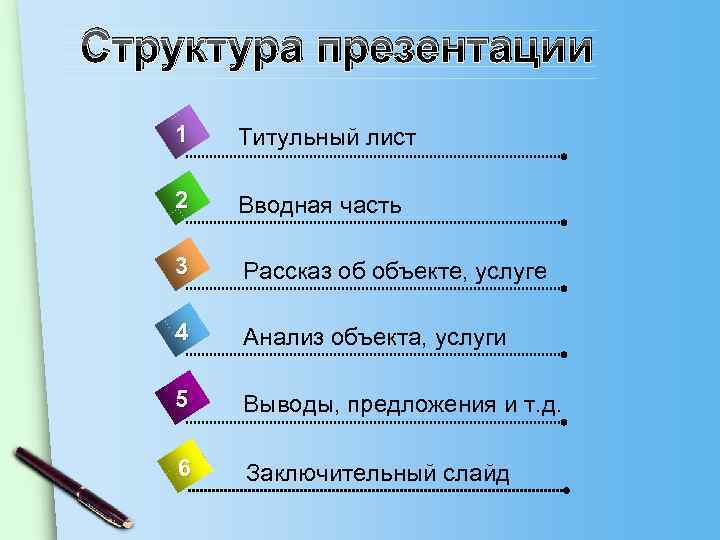 Структура презентации

1 Титульный лист

2 Вводная часть

3 Рассказ об объекте, услуге

4 Анализ объекта, услуги

5 Выводы, предложения и т.д.

6 Заключительный слайд